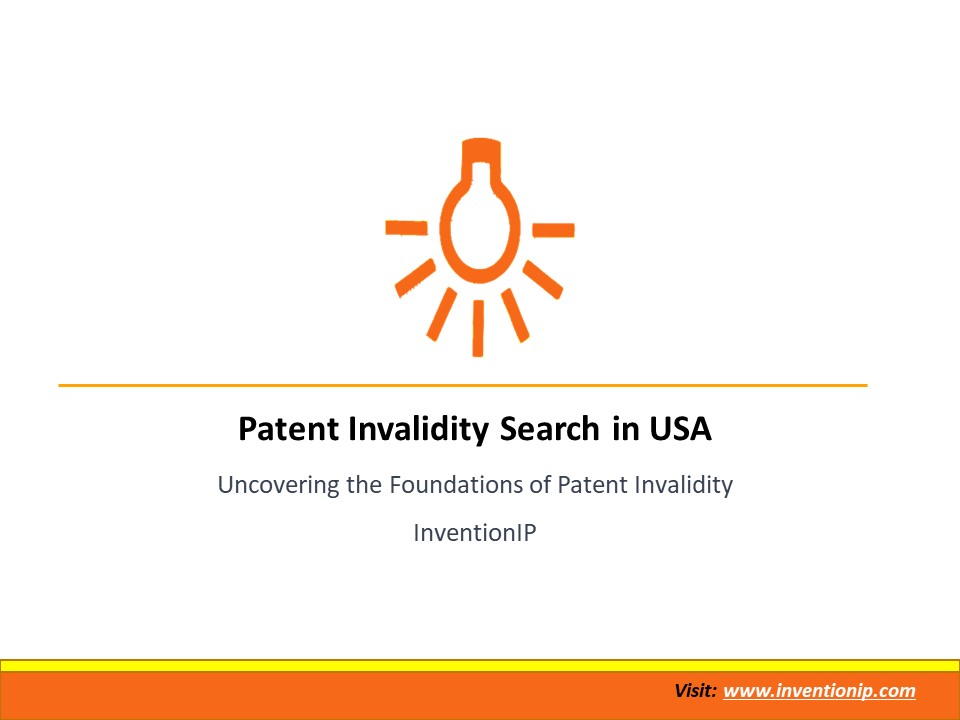 Patent Invalidity Search in USA

Uncovering the Foundations of Patent Invalidity

InventionIP

Visit: www.inventionip.com